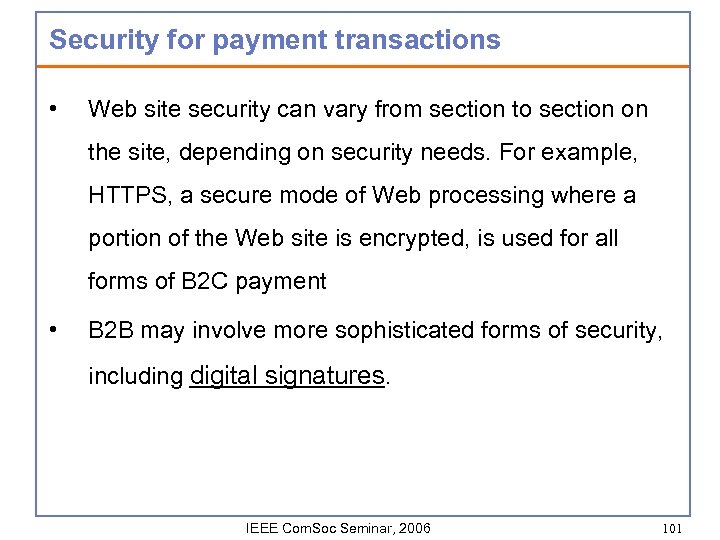 Security for payment transactions

• Web site security can vary from section to section on the site, depending on security needs. For example, HTTPS, a secure mode of Web processing where a portion of the Web site is encrypted, is used for all forms of B2C payment

• B2B may involve more sophisticated forms of security, including digital signatures.

IEEE ComSoc Seminar, 2006

101